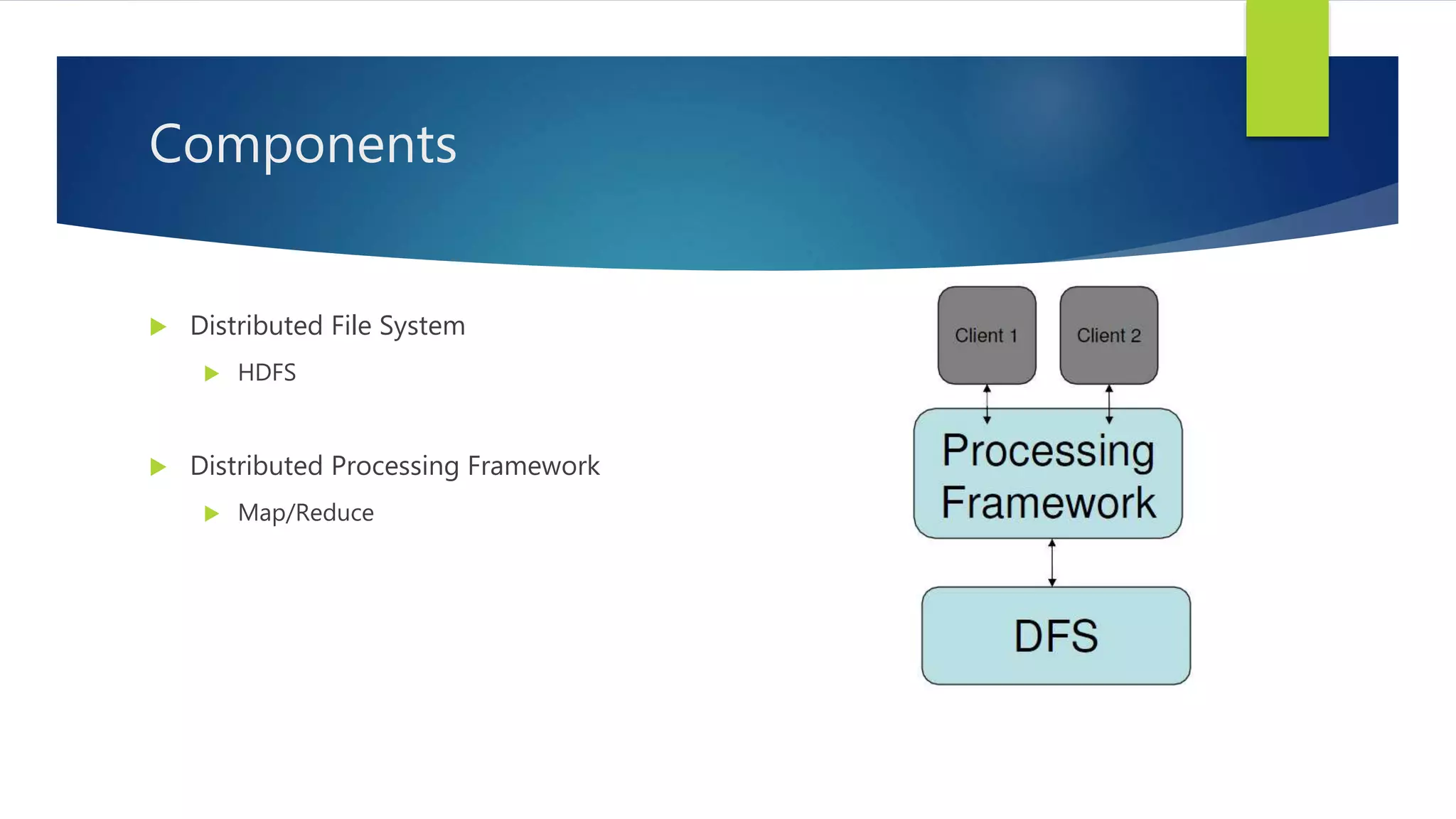 Components

Distributed File System

HDFS

Distributed Processing Framework

Map/Reduce

Client 1

Client 2

Processing Framework

DFS